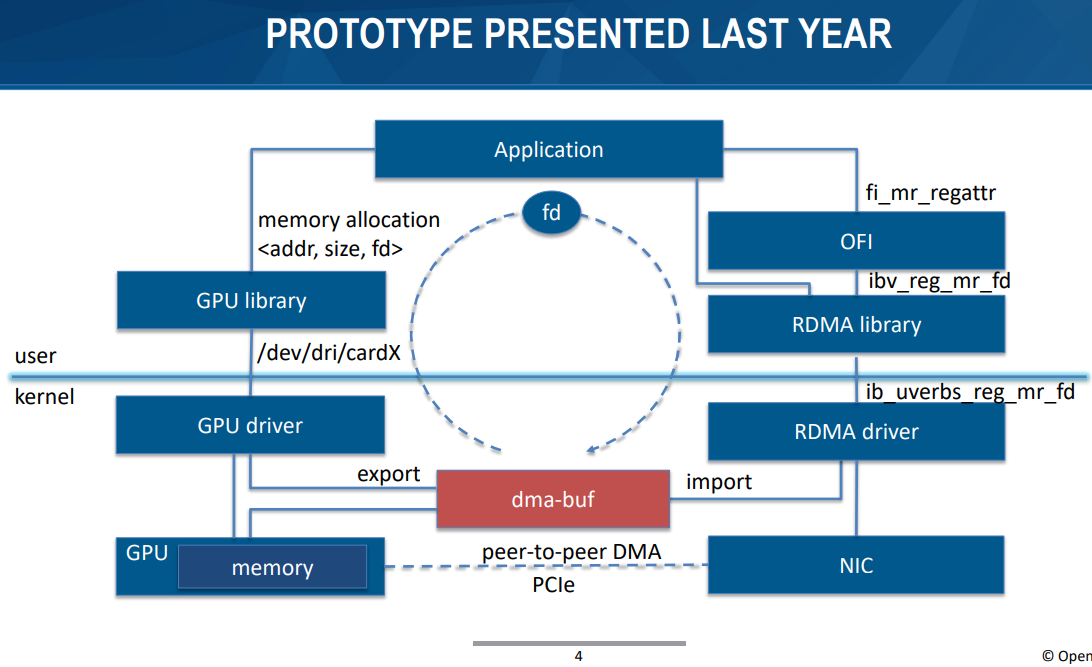 PROTOTYPE PRESENTED LAST YEAR

Application

fd

memory allocation
<addr, size, fd>

fi_mr_regattr

OFI

ibv_reg_mr_fd

GPU library

RDMA library

/dev/dri/cardX

user

kernel

ib_uverbs_reg_mr_fd

GPU driver

RDMA driver

export

dma-buf

import

GPU

memory

peer-to-peer DMA

PCIe

NIC

4

© Open